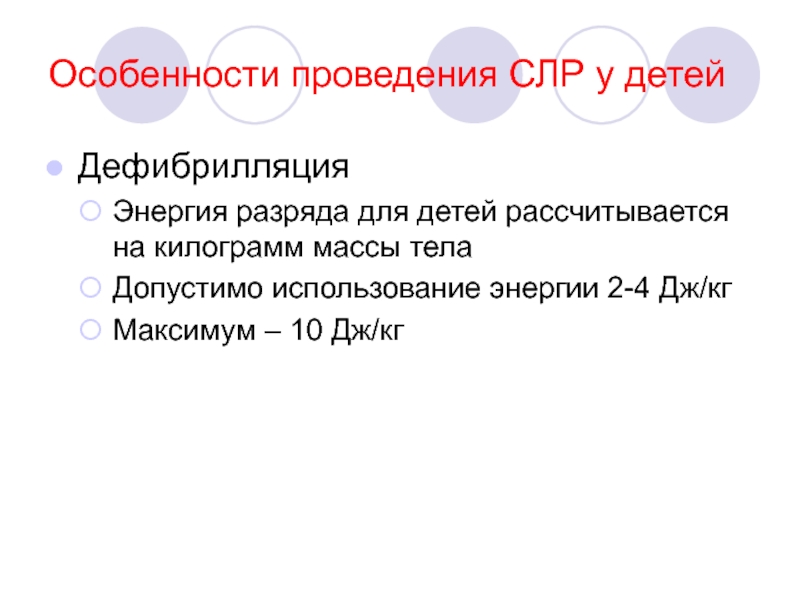 Особенности проведения СЛР у детей

Дефибрилляция

Энергия разряда для детей рассчитывается на килограмм массы тела

Допустимо использование энергии 2-4 Дж/кг

Максимум – 10 Дж/кг